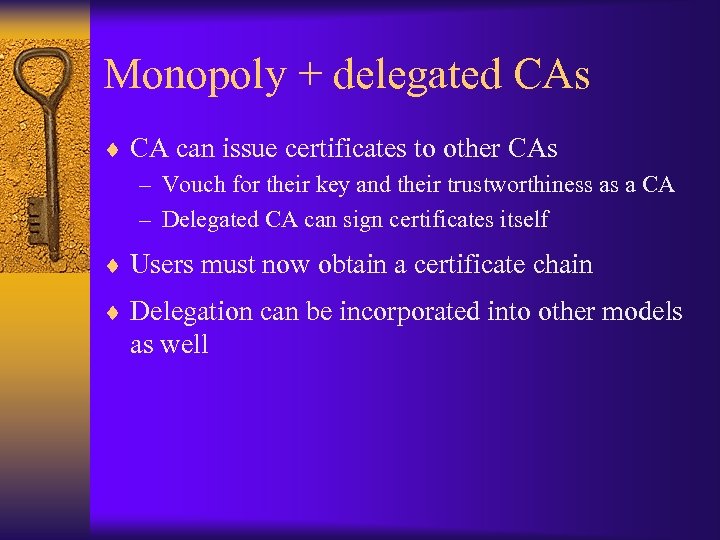 Monopoly + delegated CAs

♦ CA can issue certificates to other CAs
– Vouch for their key and their trustworthiness as a CA
– Delegated CA can sign certificates itself

♦ Users must now obtain a certificate chain

♦ Delegation can be incorporated into other models as well